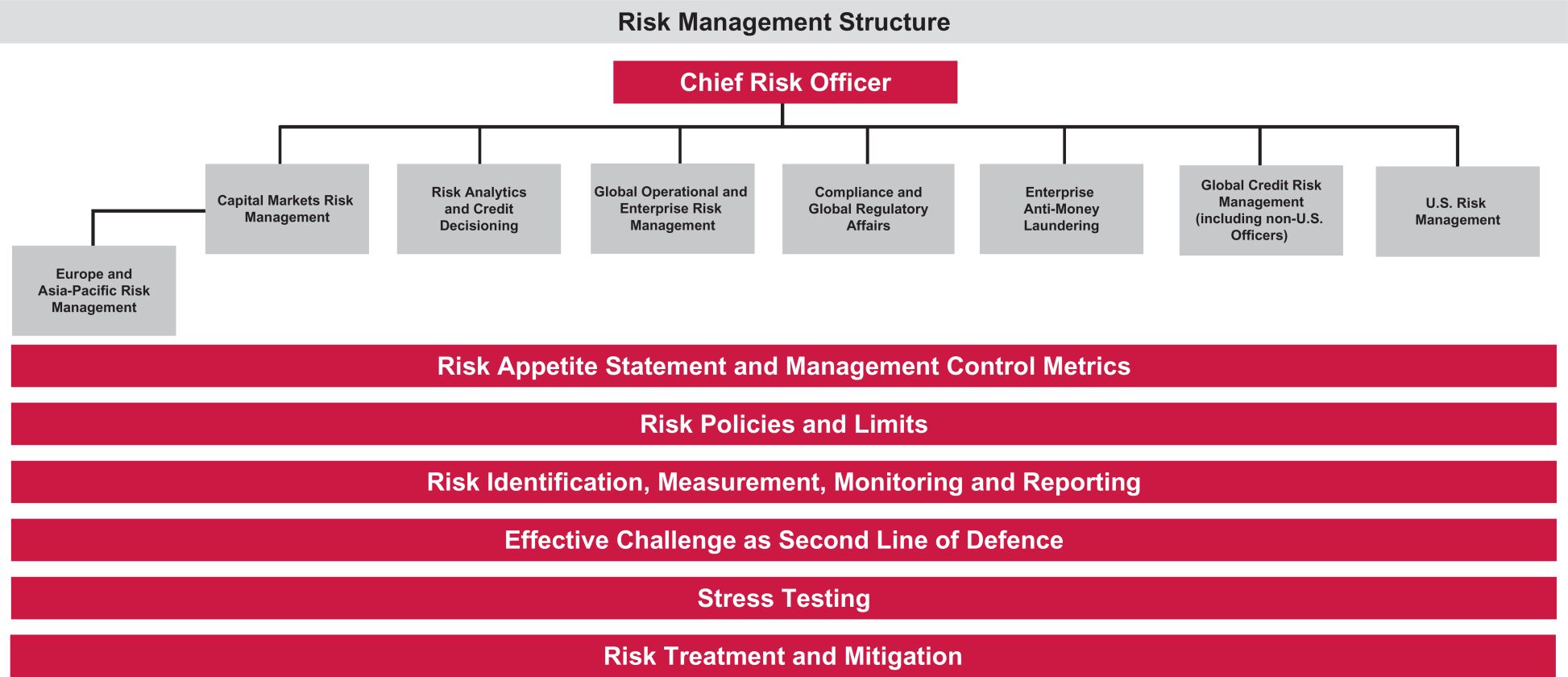 Risk Management Structure

Chief Risk Officer

Capital Markets Risk Management

Europe and Asia-Pacific Risk Management

Risk Analytics and Credit Decisioning

Global Operational and Enterprise Risk Management

Compliance and Global Regulatory Affairs

Enterprise Anti-Money Laundering

Global Credit Risk Management (including non-U.S. Officers)

U.S. Risk Management

Risk Appetite Statement and Management Control Metrics

Risk Policies and Limits

Risk Identification, Measurement, Monitoring and Reporting

Effective Challenge as Second Line of Defence

Stress Testing

Risk Treatment and Mitigation